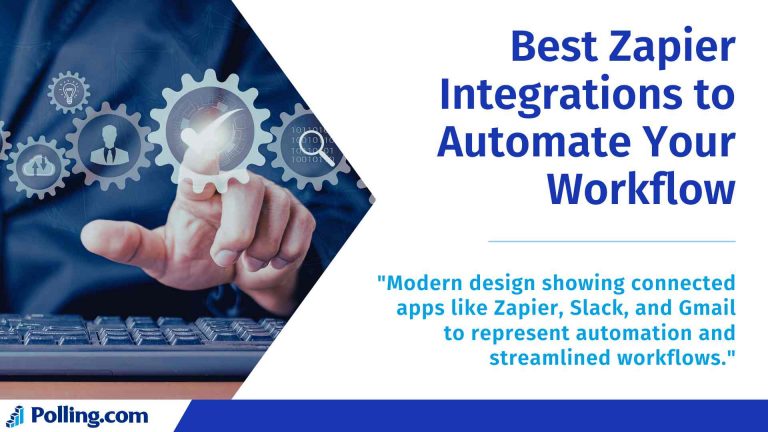 Best Zapier Integrations to Automate Your Workflow

"Modern design showing connected apps like Zapier, Slack, and Gmail to represent automation and streamlined workflows."

Polling.com